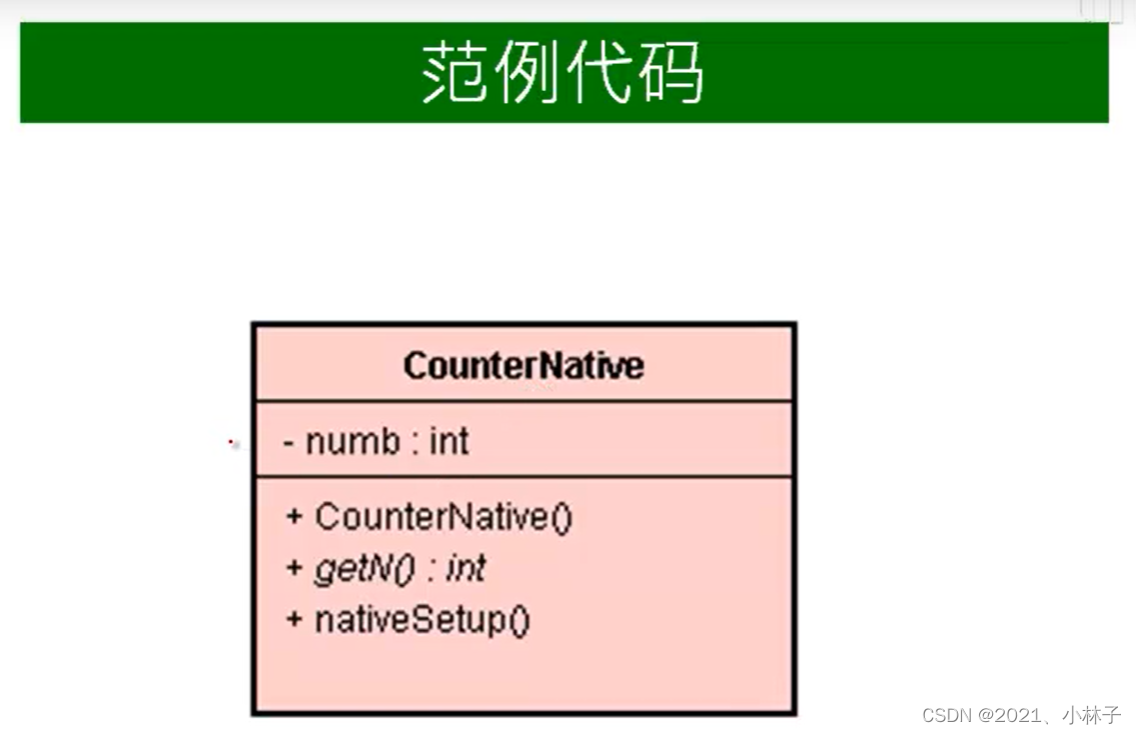 范例代码

CounterNative

- numb : int

+ CounterNative()
+ getN() : int
+ nativeSetup()

CSDN @2021、小林子